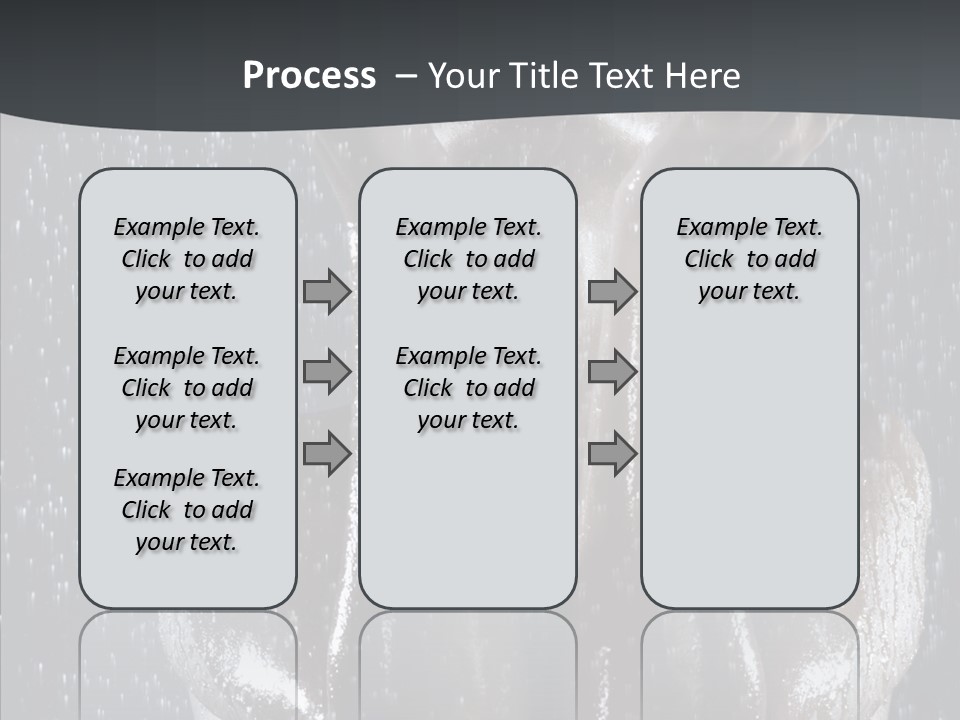 Process – Your Title Text Here

Example Text. Click to add your text.

Example Text. Click to add your text.

Example Text. Click to add your text.

Example Text. Click to add your text.

Example Text. Click to add your text.

Example Text. Click to add your text.